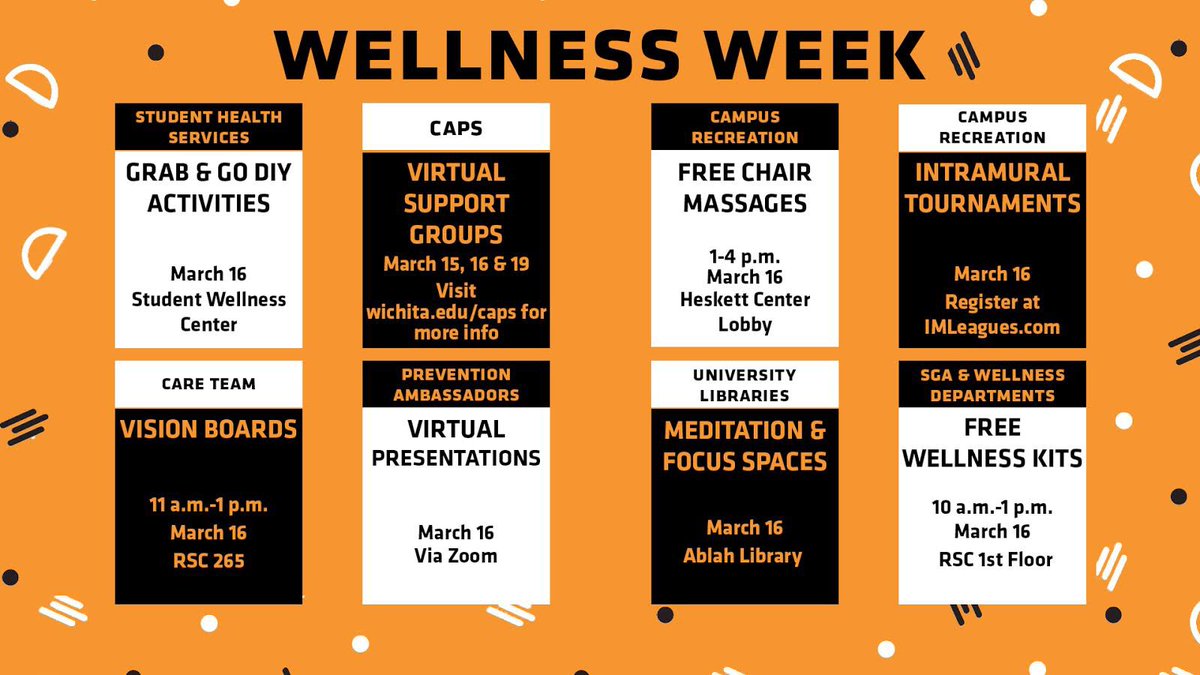 WELLNESS WEEK

STUDENT HEALTH SERVICES

GRAB & GO DIY ACTIVITIES

March 16
Student Wellness Center

CAPS

VIRTUAL SUPPORT GROUPS

March 15, 16 & 19
Visit wichita.edu/caps for more info

CAMPUS RECREATION

FREE CHAIR MASSAGES

1-4 p.m.
March 16
Heskett Center Lobby

CAMPUS RECREATION

INTRAMURAL TOURNAMENTS

March 16
Register at IMLeagues.com

CARE TEAM

VISION BOARDS

11 a.m.-1 p.m.
March 16
RSC 265

PREVENTION AMBASSADORS

VIRTUAL PRESENTATIONS

March 16
Via Zoom

UNIVERSITY LIBRARIES

MEDITATION & FOCUS SPACES

March 16
Ablah Library

SGA & WELLNESS DEPARTMENTS

FREE WELLNESS KITS

10 a.m.-1 p.m.
March 16
RSC 1st Floor